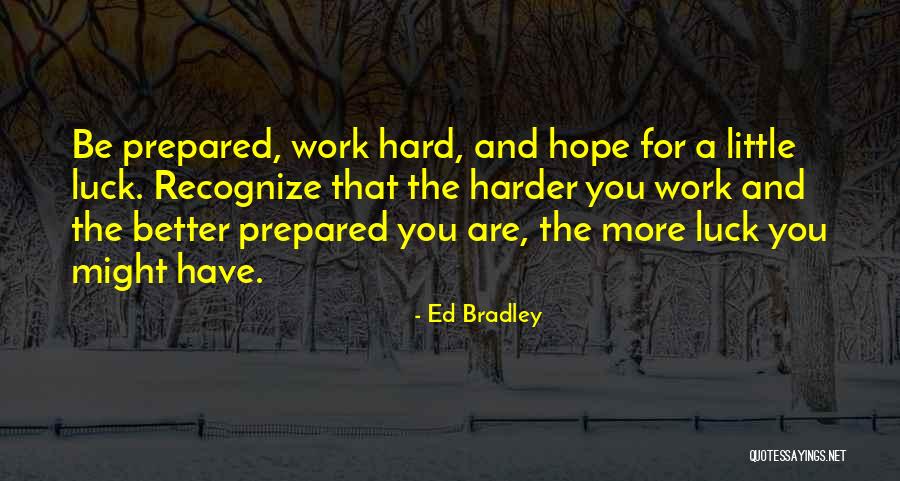 Be prepared, work hard, and hope for a little luck. Recognize that the harder you work and the better prepared you are, the more luck you might have.

- Ed Bradley

QUOTESSAYINGS.NET